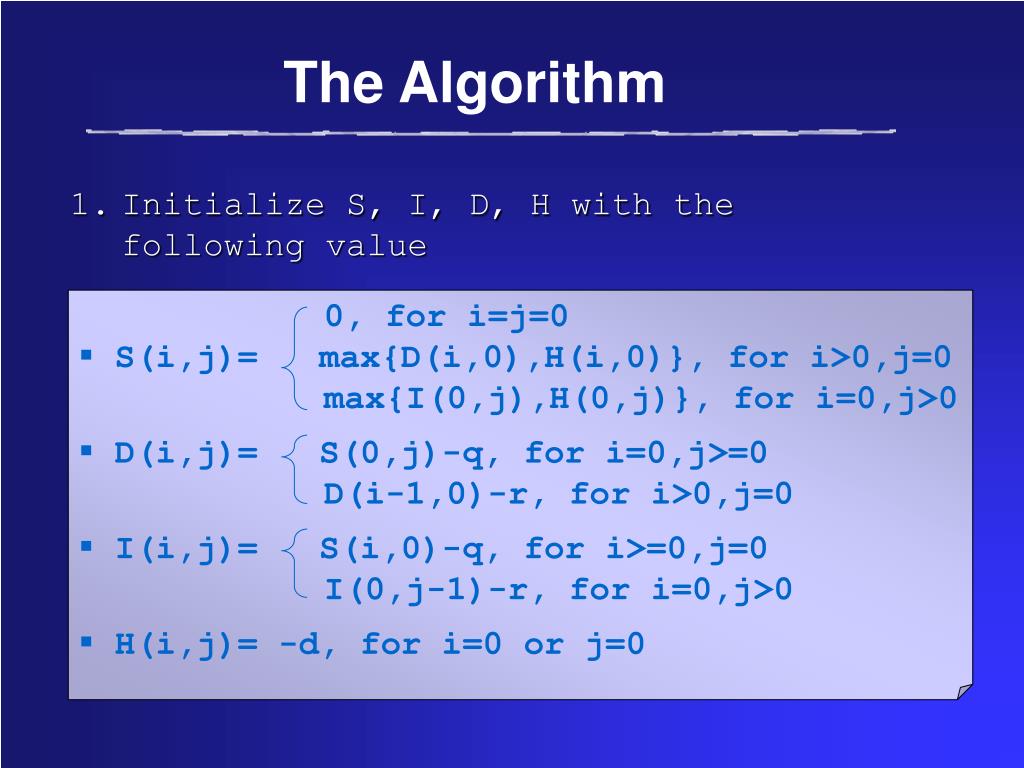 The Algorithm

1. Initialize S, I, D, H with the following value

▪ S(i,j)= 0, for i=j=0
max{D(i,0),H(i,0)}, for i>0,j=0
max{I(0,j),H(0,j)}, for i=0,j>0

▪ D(i,j)= S(0,j)-q, for i=0,j>=0
D(i-1,0)-r, for i>0,j=0

▪ I(i,j)= S(i,0)-q, for i>=0,j=0
I(0,j-1)-r, for i=0,j>0

▪ H(i,j)= -d, for i=0 or j=0